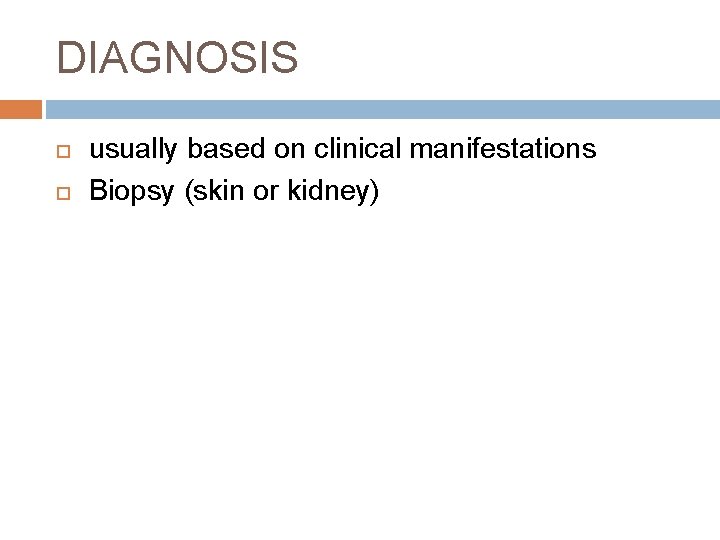 DIAGNOSIS

usually based on clinical manifestations

Biopsy (skin or kidney)